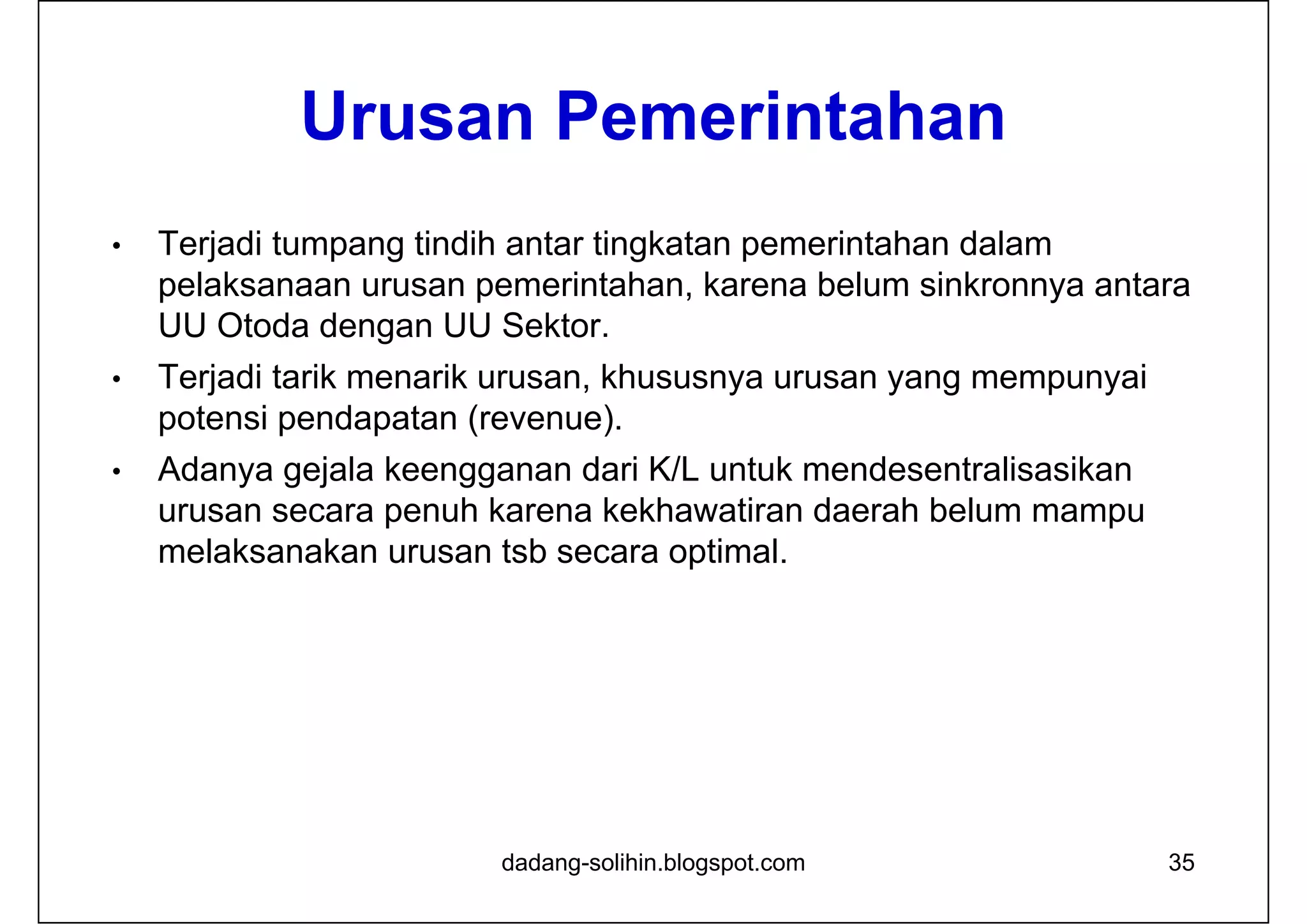 Urusan Pemerintahan

• Terjadi tumpang tindih antar tingkatan pemerintahan dalam pelaksanaan urusan pemerintahan, karena belum sinkronnya antara UU Otoda dengan UU Sektor.
• Terjadi tarik menarik urusan, khususnya urusan yang mempunyai potensi pendapatan (revenue).
• Adanya gejala keengganan dari K/L untuk mendesentralisasikan urusan secara penuh karena kekhawatiran daerah belum mampu melaksanakan urusan tsb secara optimal.

dadang-solihin.blogspot.com

35